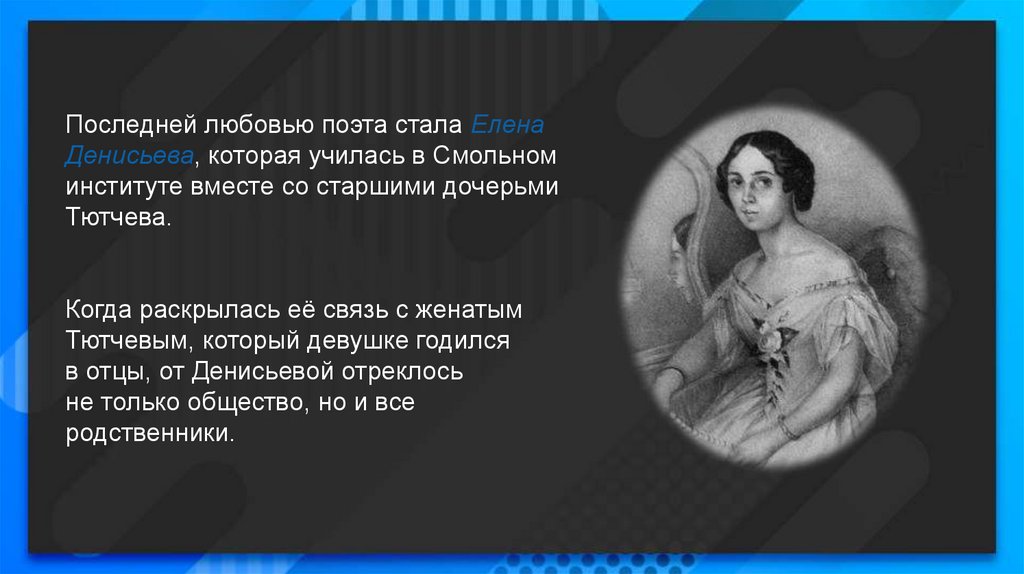 Последней любовью поэта стала Елена Денисьева, которая училась в Смольном институте вместе со старшими дочерьми Тютчева.

Когда раскрылась её связь с женатым Тютчевым, который девушке годился в отцы, от Денисьевой отреклось не только общество, но и все родственники.